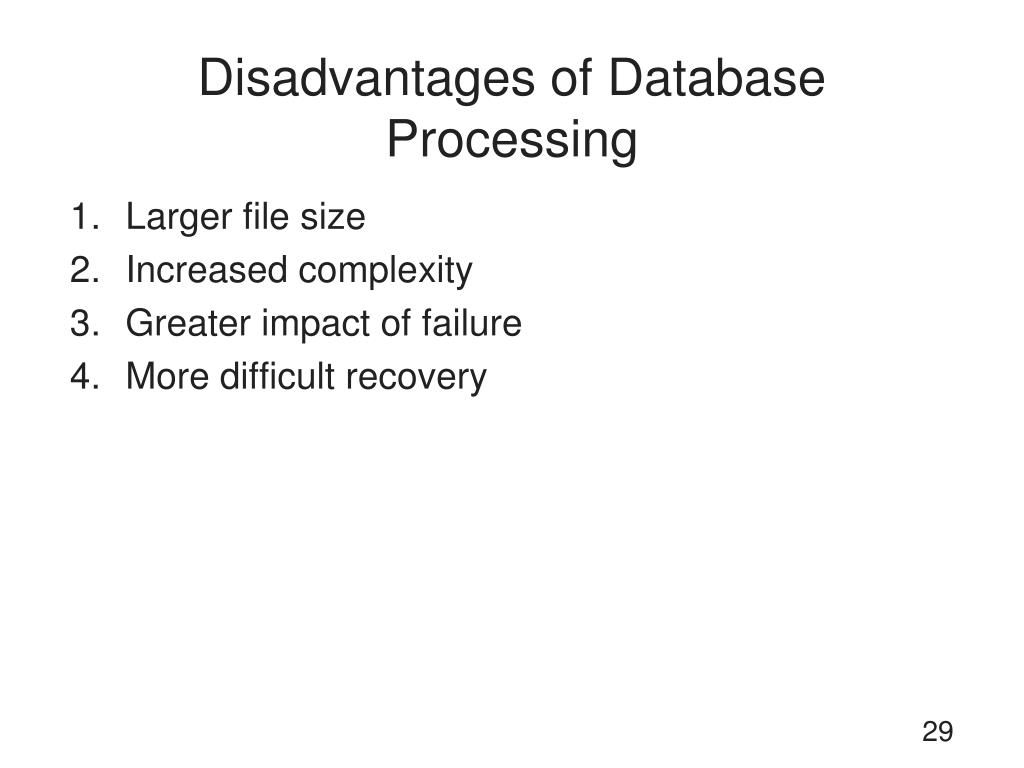 Disadvantages of Database Processing

1. Larger file size
2. Increased complexity
3. Greater impact of failure
4. More difficult recovery

29